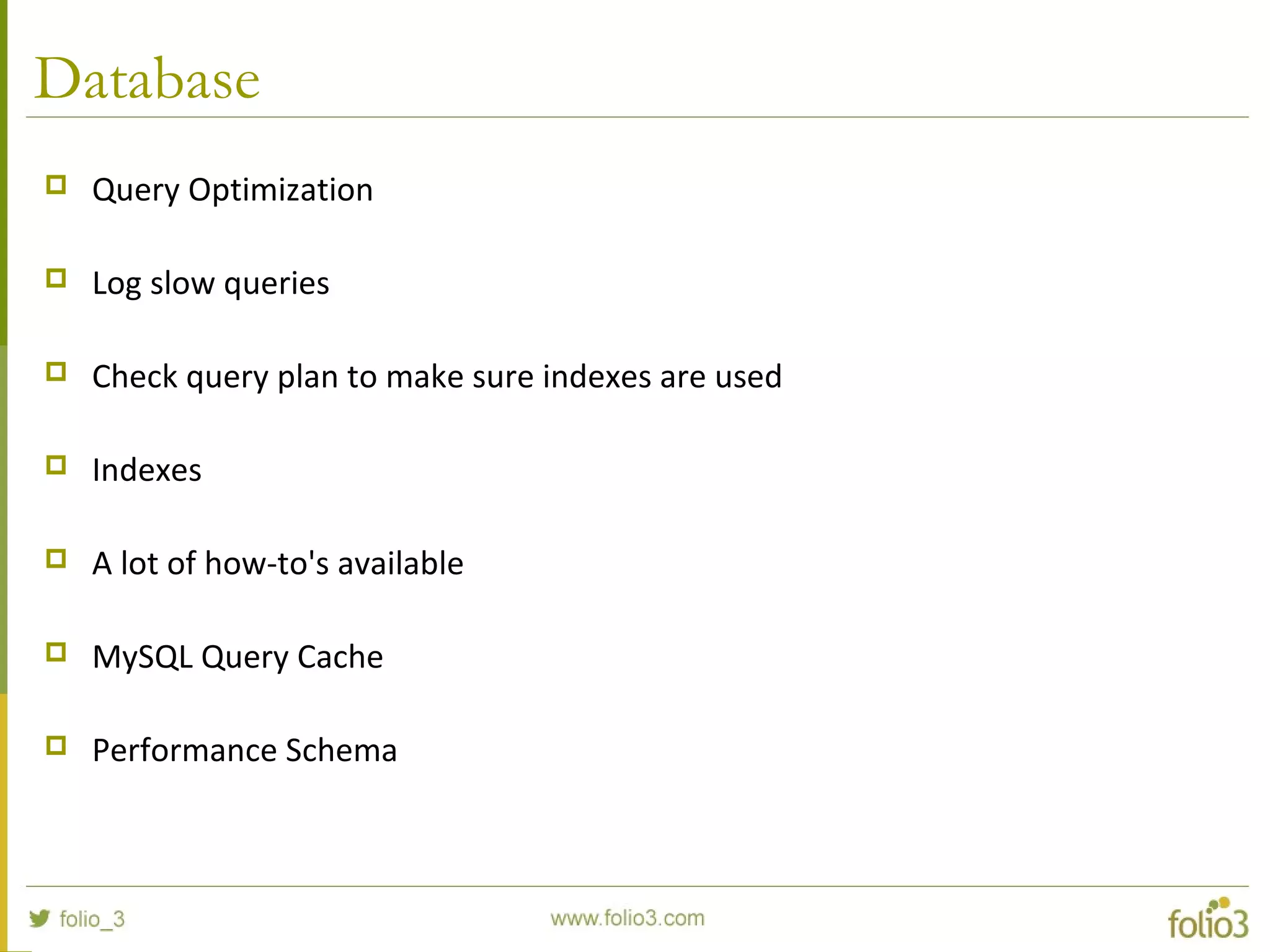 Database

Query Optimization

Log slow queries

Check query plan to make sure indexes are used

Indexes

A lot of how-to's available

MySQL Query Cache

Performance Schema

folio_3

www.folio3.com

folio3